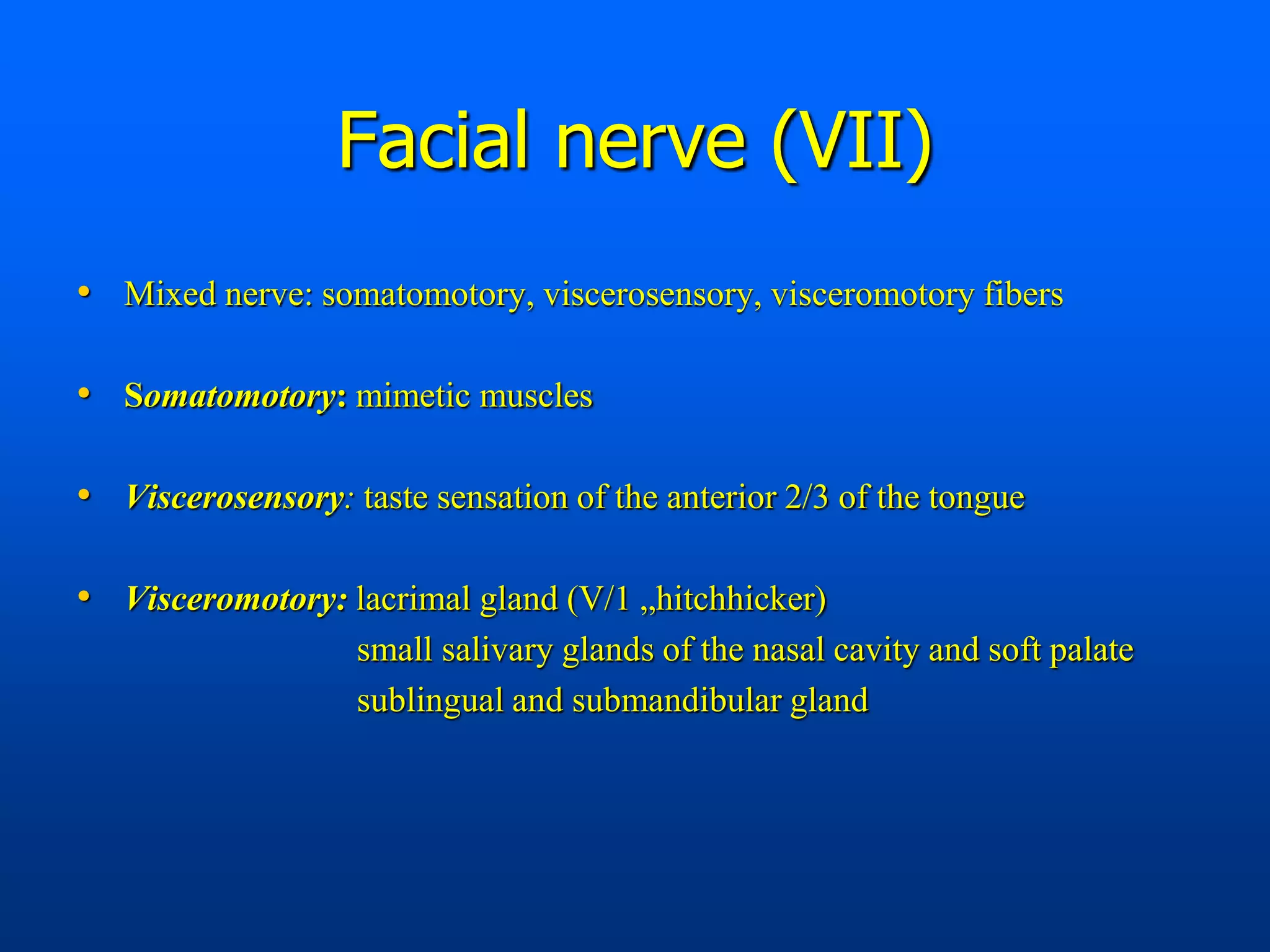 Facial nerve (VII)

• Mixed nerve: somatomotory, viscerosensory, visceromotory fibers

• Somatomotory: mimetic muscles

• Viscerosensory: taste sensation of the anterior 2/3 of the tongue

• Visceromotory: lacrimal gland (V/1 „hitchhicker)
small salivary glands of the nasal cavity and soft palate
sublingual and submandibular gland